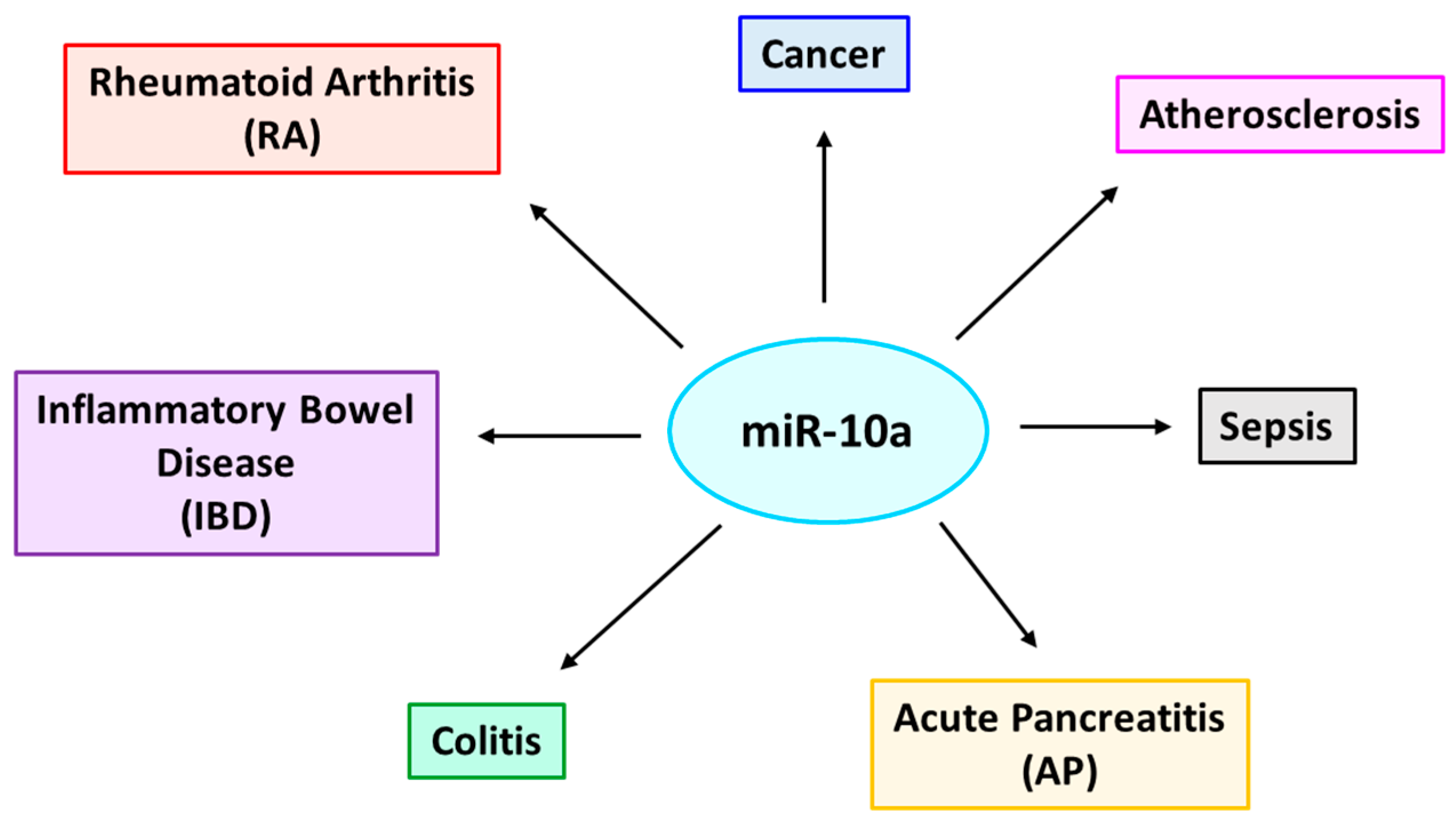 Rheumatoid Arthritis (RA)

Cancer

Atherosclerosis

Inflammatory Bowel Disease (IBD)

miR-10a

Sepsis

Colitis

Acute Pancreatitis (AP)